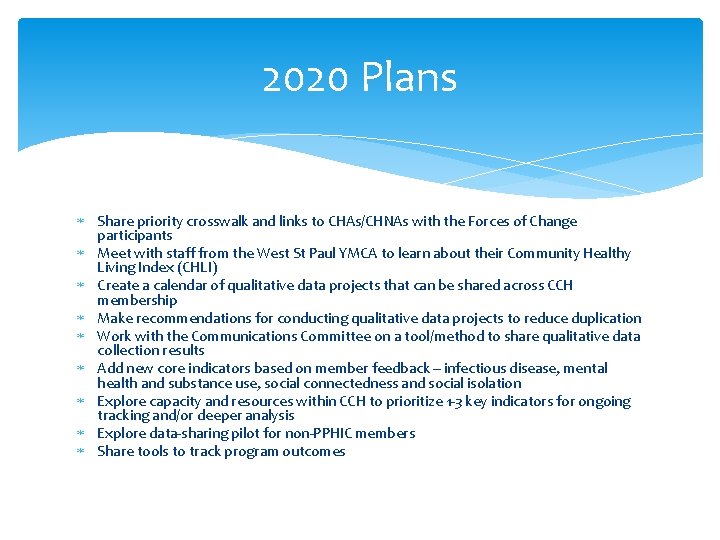 2020 Plans

* Share priority crosswalk and links to CHAs/CHNAs with the Forces of Change participants
* Meet with staff from the West St Paul YMCA to learn about their Community Healthy Living Index (CHLI)
* Create a calendar of qualitative data projects that can be shared across CCH membership
* Make recommendations for conducting qualitative data projects to reduce duplication
* Work with the Communications Committee on a tool/method to share qualitative data collection results
* Add new core indicators based on member feedback – infectious disease, mental health and substance use, social connectedness and social isolation
* Explore capacity and resources within CCH to prioritize 1-3 key indicators for ongoing tracking and/or deeper analysis
* Explore data-sharing pilot for non-PPHIC members
* Share tools to track program outcomes